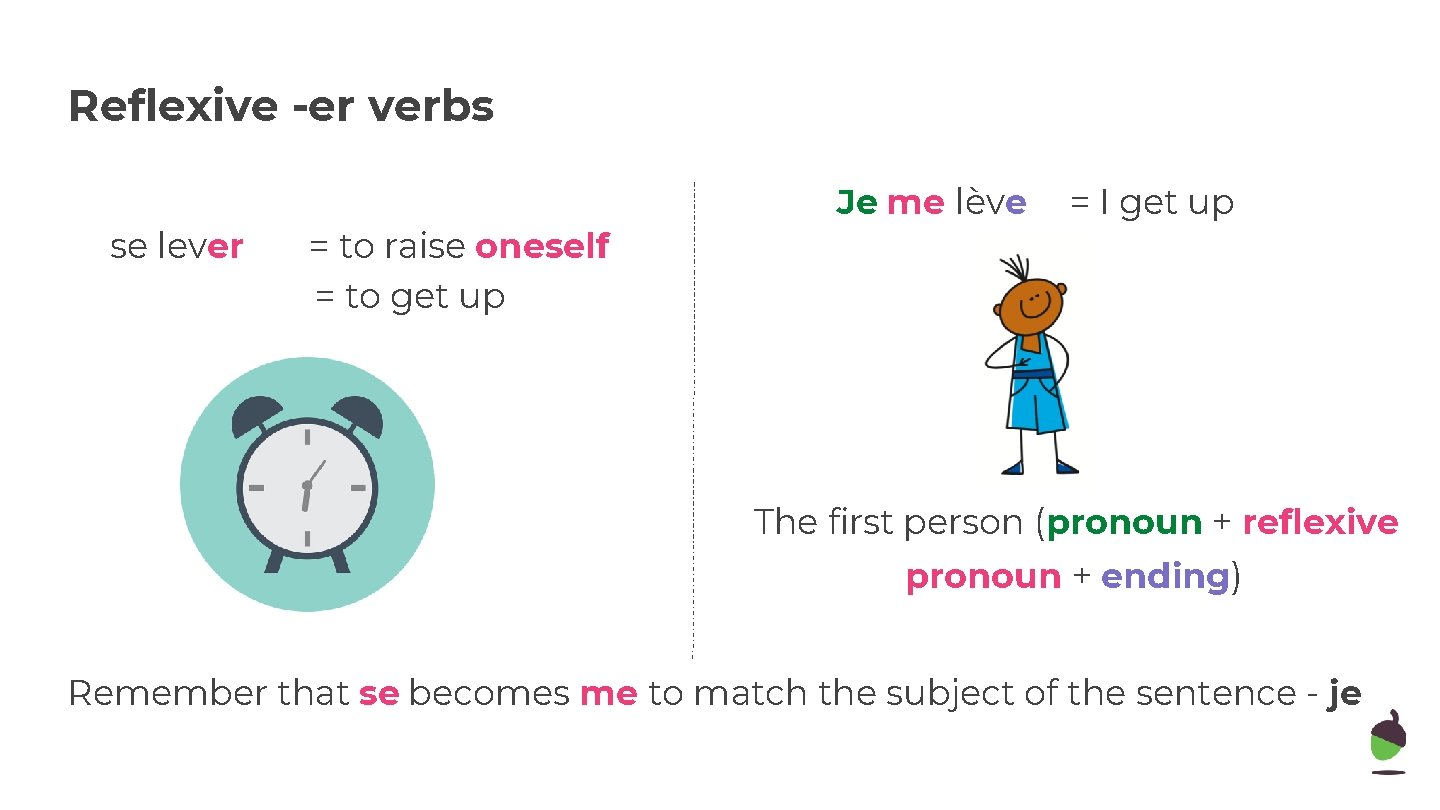 Reflexive -er verbs

se lever = to raise oneself
= to get up

Je me lève = I get up

The first person (pronoun + reflexive pronoun + ending)

Remember that se becomes me to match the subject of the sentence - je